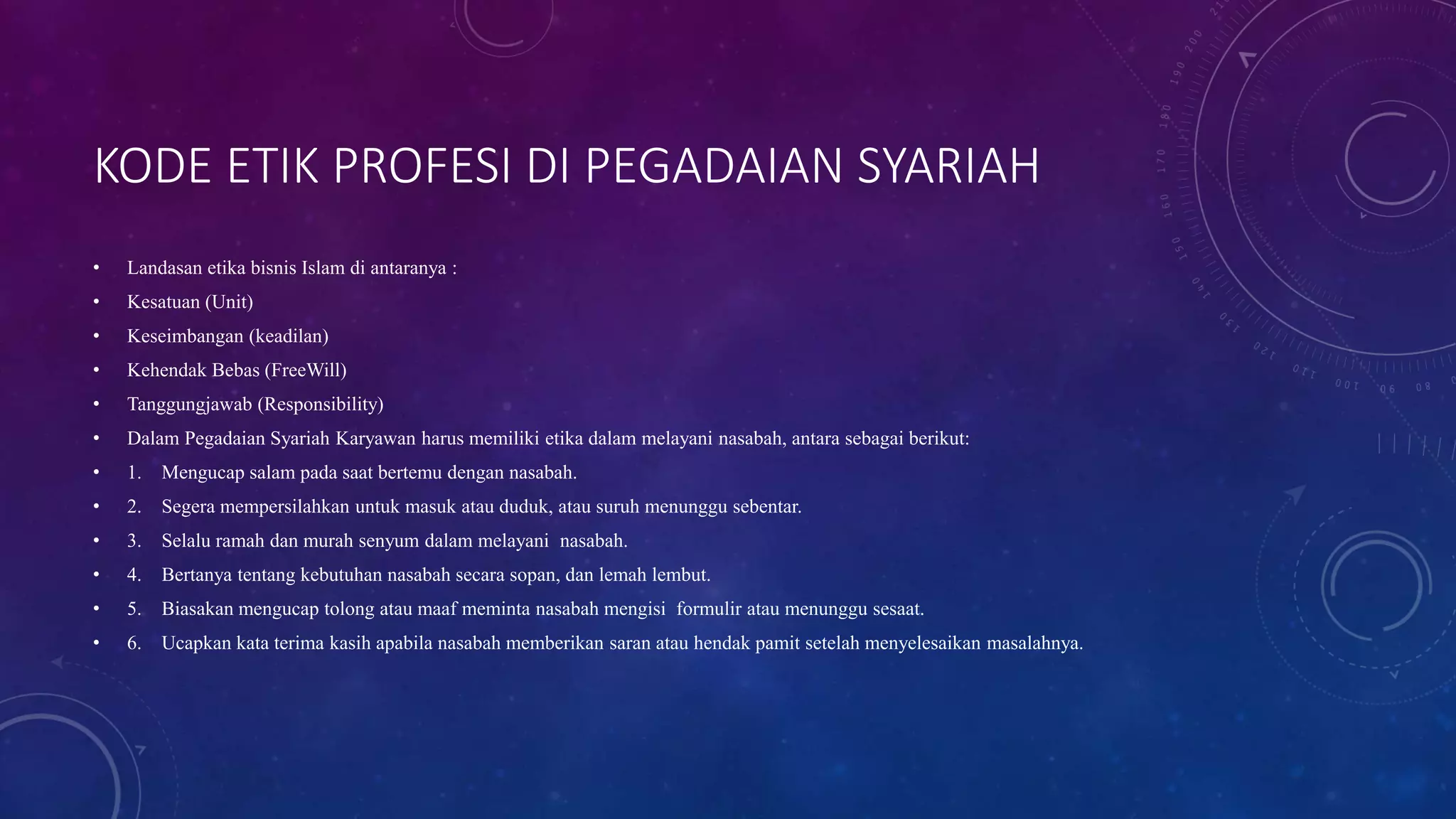 KODE ETIK PROFESI DI PEGADAIAN SYARIAH

• Landasan etika bisnis Islam di antaranya :
• Kesatuan (Unit)
• Keseimbangan (keadilan)
• Kehendak Bebas (FreeWill)
• Tanggungjawab (Responsibility)
• Dalam Pegadaian Syariah Karyawan harus memiliki etika dalam melayani nasabah, antara sebagai berikut:
• 1. Mengucap salam pada saat bertemu dengan nasabah.
• 2. Segera mempersilahkan untuk masuk atau duduk, atau suruh menunggu sebentar.
• 3. Selalu ramah dan murah senyum dalam melayani nasabah.
• 4. Bertanya tentang kebutuhan nasabah secara sopan, dan lemah lembut.
• 5. Biasakan mengucap tolong atau maaf meminta nasabah mengisi formulir atau menunggu sesaat.
• 6. Ucapkan kata terima kasih apabila nasabah memberikan saran atau hendak pamit setelah menyelesaikan masalahnya.